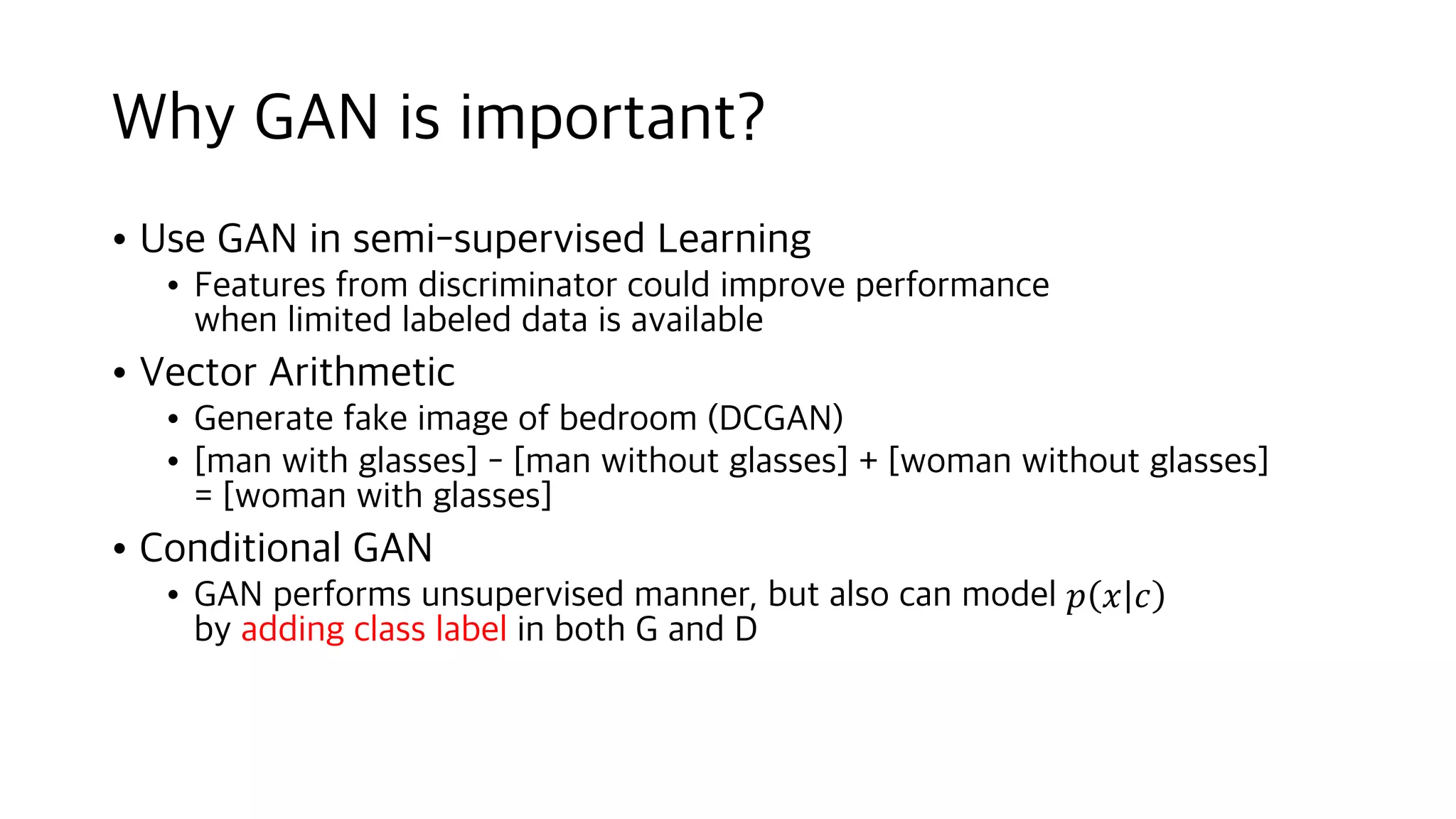 Why GAN is important?

• Use GAN in semi-supervised Learning
  • Features from discriminator could improve performance when limited labeled data is available
• Vector Arithmetic
  • Generate fake image of bedroom (DCGAN)
  • [man with glasses] - [man without glasses] + [woman without glasses] = [woman with glasses]
• Conditional GAN
  • GAN performs unsupervised manner, but also can model $p(x|c)$ by adding class label in both G and D